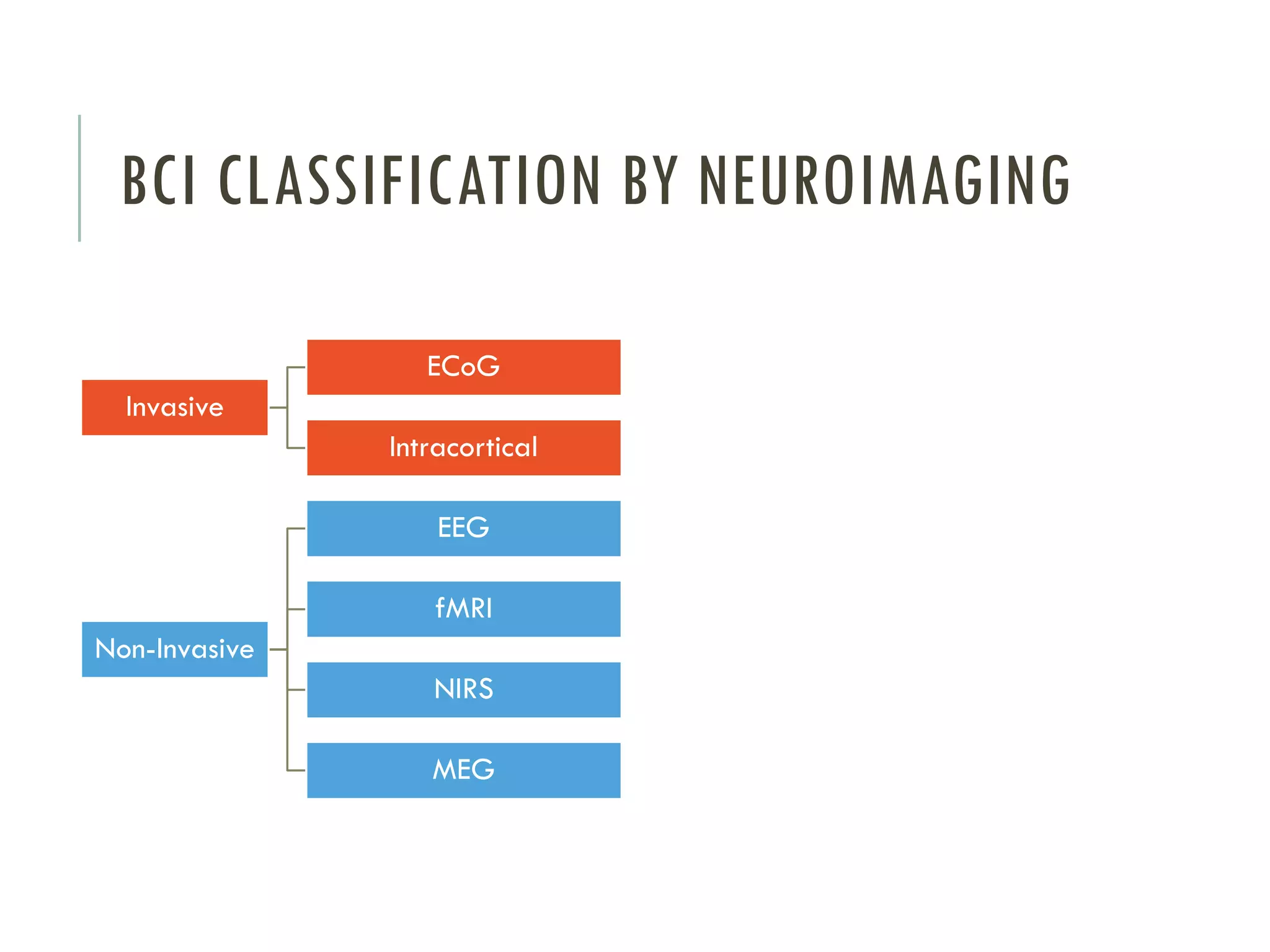 BCI CLASSIFICATION BY NEUROIMAGING

Invasive

ECoG

Intracortical

Non-Invasive

EEG

fMRI

NIRS

MEG